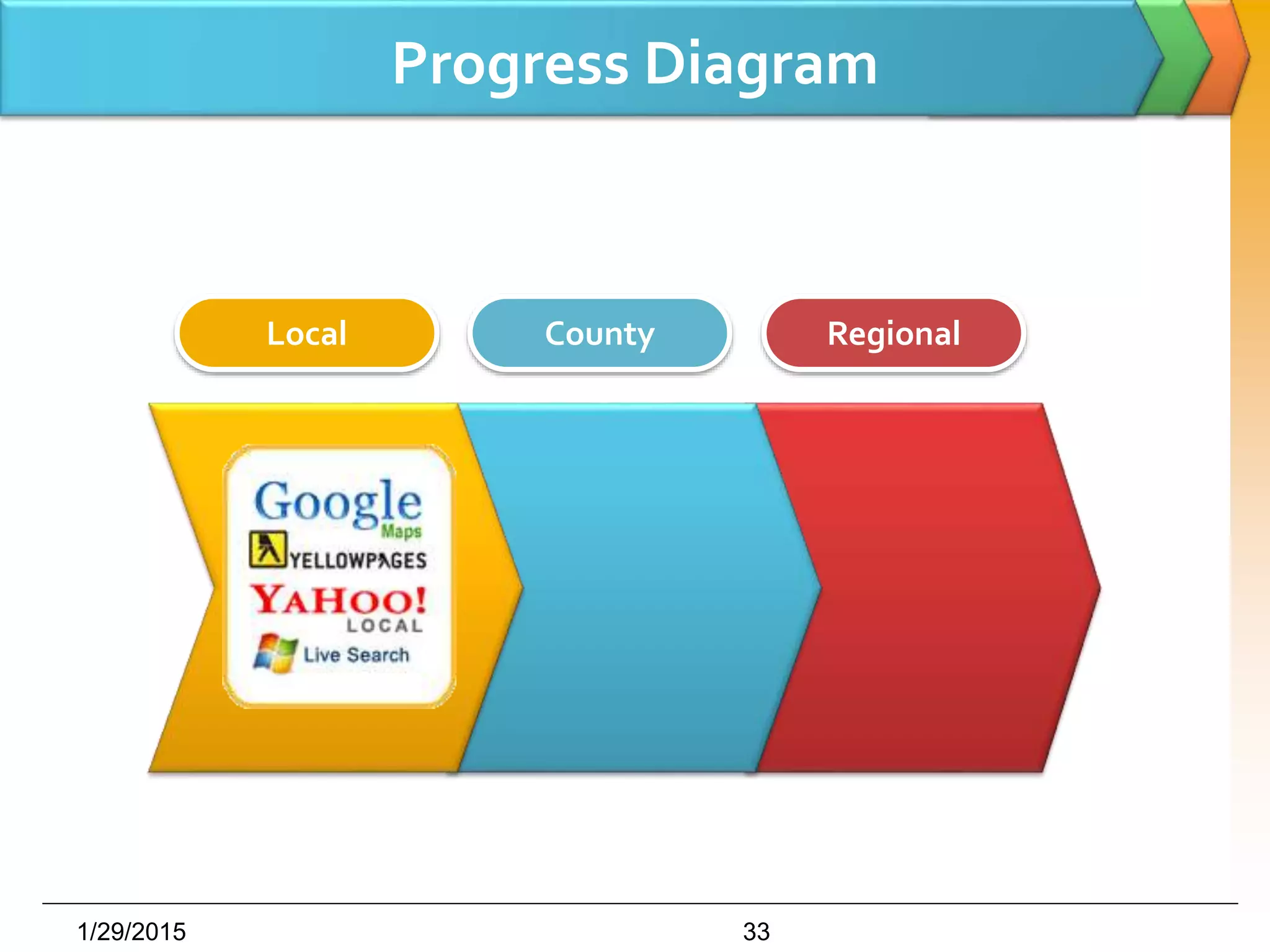 Progress Diagram

Local

County

Regional

Google
Maps

YELLOWPAGES

YAHOO!
LOCAL

Live Search

1/29/2015

33